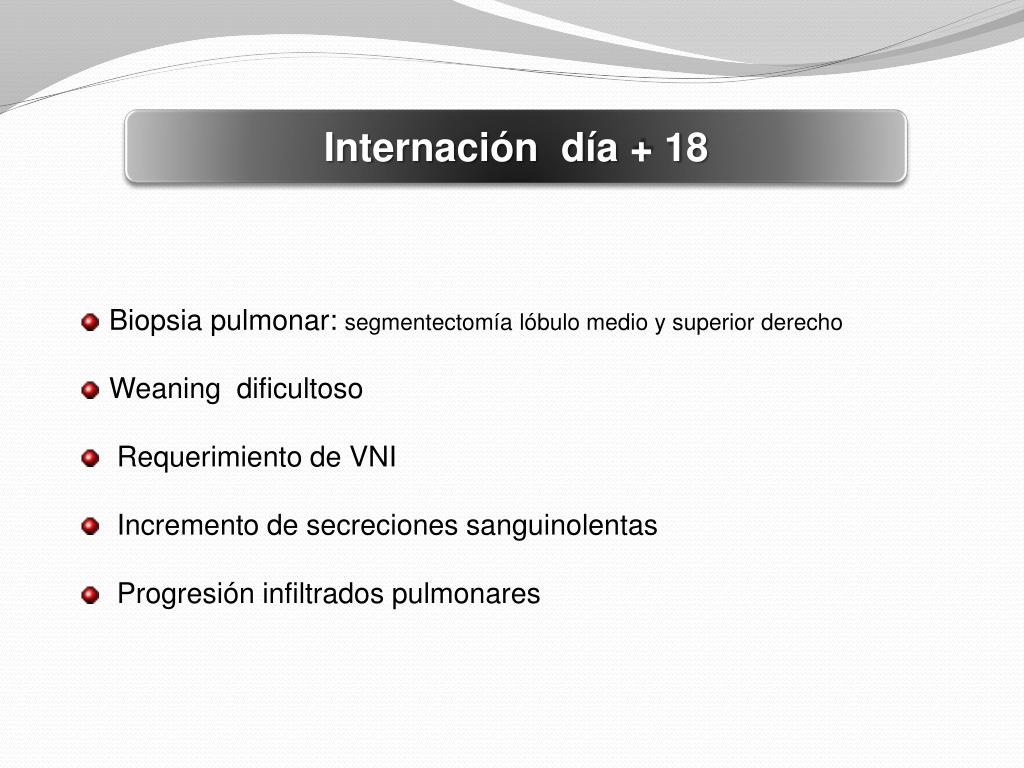 Internación día + 18

Biopsia pulmonar: segmentectomía lóbulo medio y superior derecho

Weaning dificultoso

Requerimiento de VNI

Incremento de secreciones sanguinolentas

Progresión infiltrados pulmonares